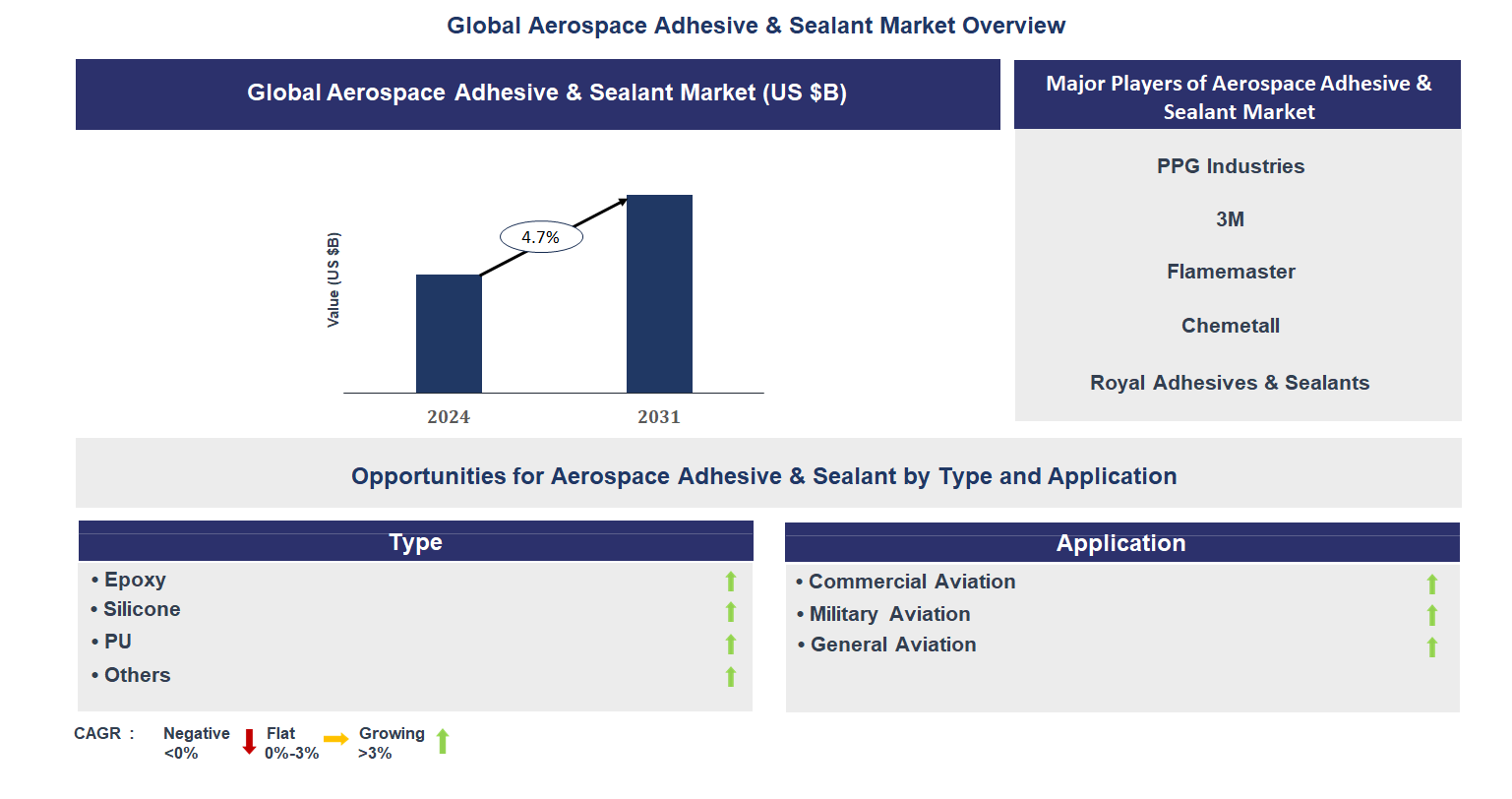 Global Aerospace Adhesive & Sealant Market Overview

Global Aerospace Adhesive & Sealant Market (US $B)

Value (US $B)

4.7%

2024

2031

Major Players of Aerospace Adhesive & Sealant Market

PPG Industries

3M

Flamemaster

Chemetall

Royal Adhesives & Sealants

Opportunities for Aerospace Adhesive & Sealant by Type and Application

Type

• Epoxy
• Silicone
• PU
• Others

Application

• Commercial Aviation
• Military Aviation
• General Aviation

CAGR : Negative <0% Flat 0%-3% Growing >3%